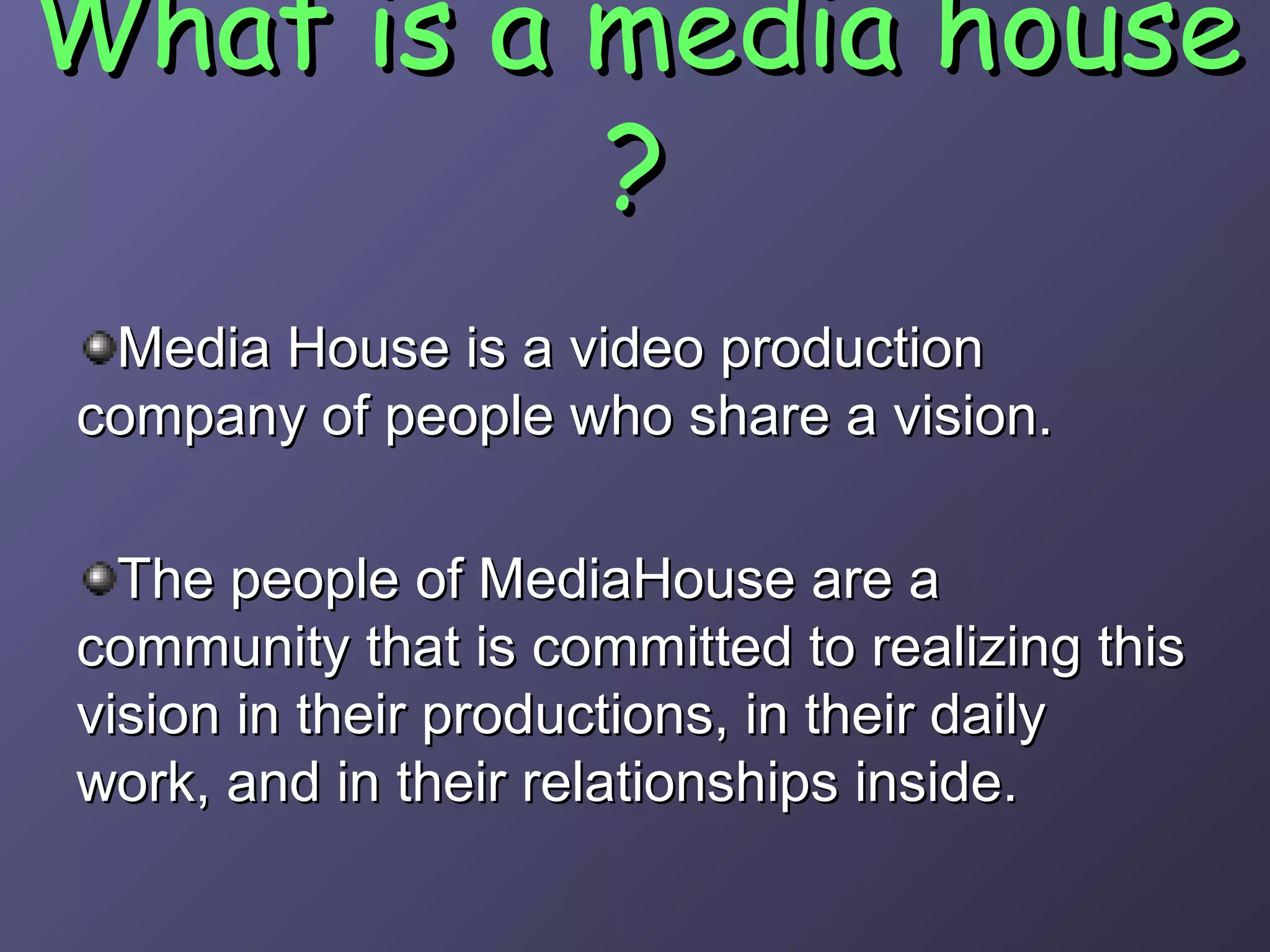 What is a media house ?

Media House is a video production company of people who share a vision.

The people of MediaHouse are a community that is committed to realizing this vision in their productions, in their daily work, and in their relationships inside.